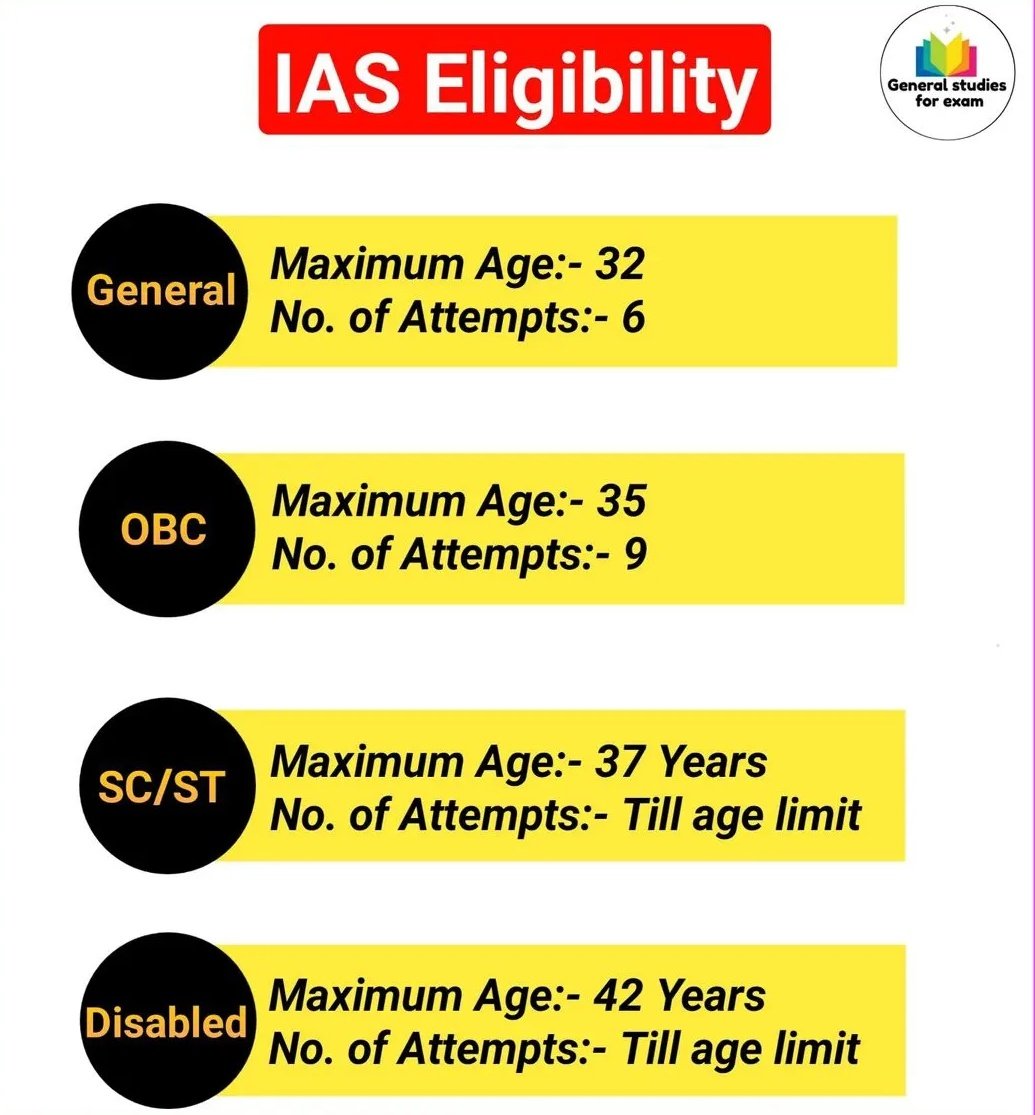 IAS Eligibility

General studies for exam

General
Maximum Age:- 32
No. of Attempts:- 6

OBC
Maximum Age:- 35
No. of Attempts:- 9

SC/ST
Maximum Age:- 37 Years
No. of Attempts:- Till age limit

Disabled
Maximum Age:- 42 Years
No. of Attempts:- Till age limit